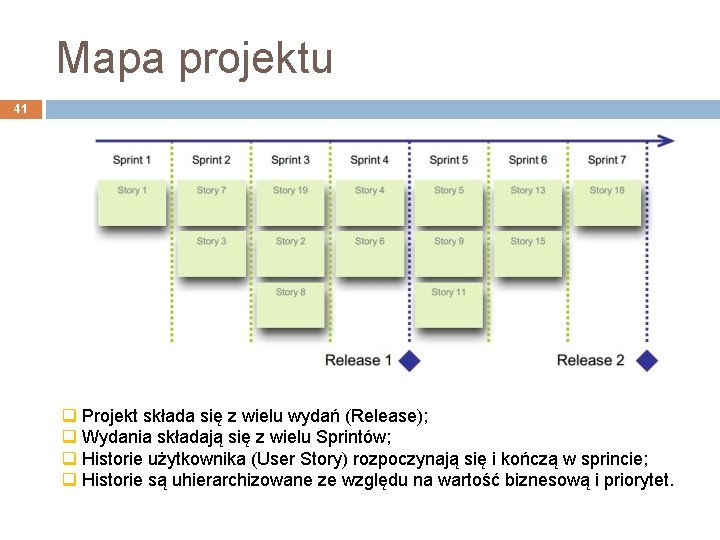 Mapa projektu

41

Sprint 1
Story 1

Sprint 2
Story 7
Story 3

Sprint 3
Story 19
Story 2
Story 8

Sprint 4
Story 4
Story 6

Sprint 5
Story 5
Story 9
Story 11

Sprint 6
Story 13
Story 15

Sprint 7
Story 18

Release 1

Release 2

Projekt składa się z wielu wydań (Release);
Wydania składają się z wielu Sprintów;
Historie użytkownika (User Story) rozpoczynają się i kończą w sprincie;
Historie są uhierarchizowane ze względu na wartość biznesową i priorytet.